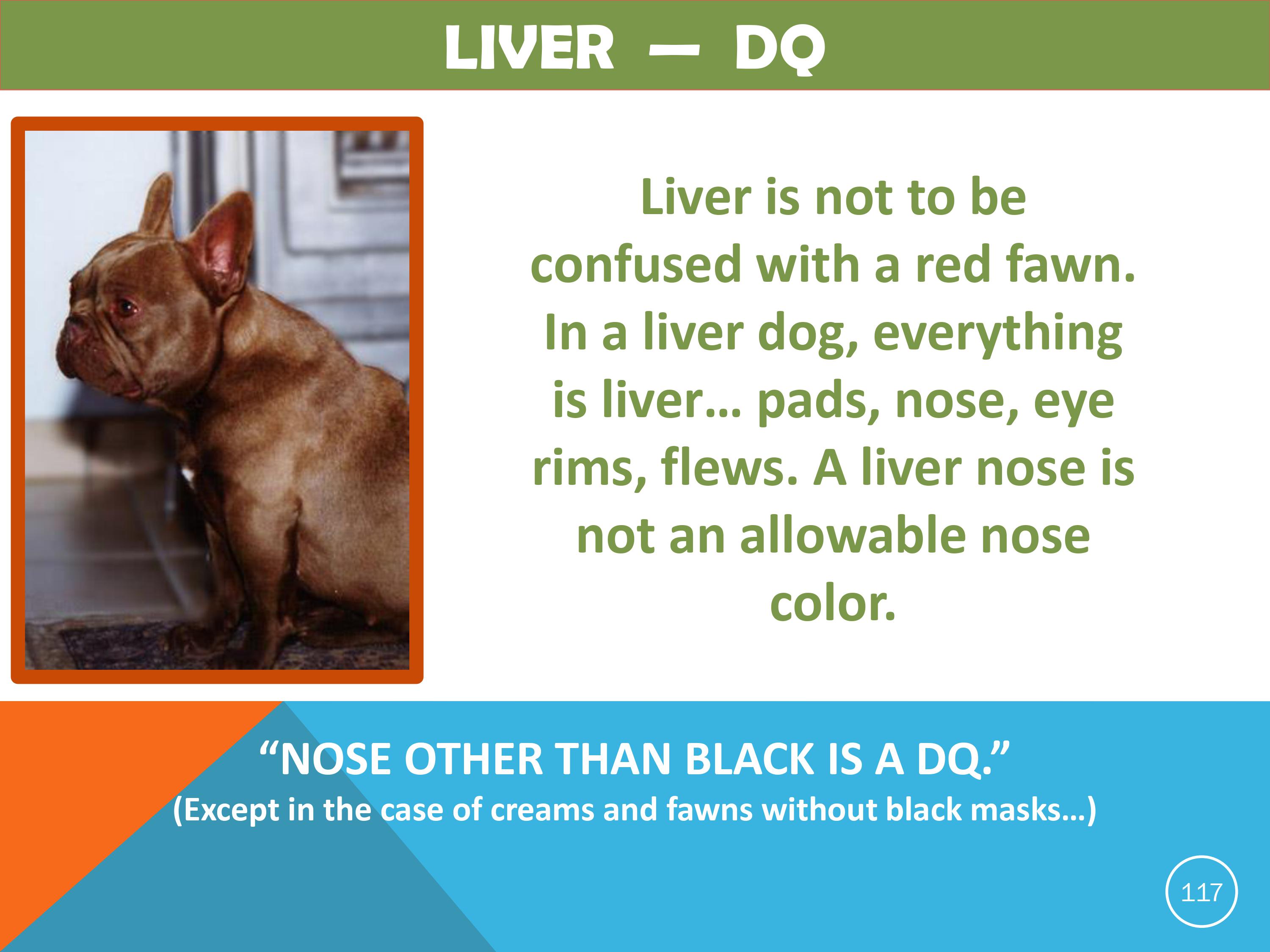 LIVER — DQ

Liver is not to be confused with a red fawn. In a liver dog, everything is liver… pads, nose, eye rims, flews. A liver nose is not an allowable nose color.

“NOSE OTHER THAN BLACK IS A DQ.”
(Except in the case of creams and fawns without black masks…)

117